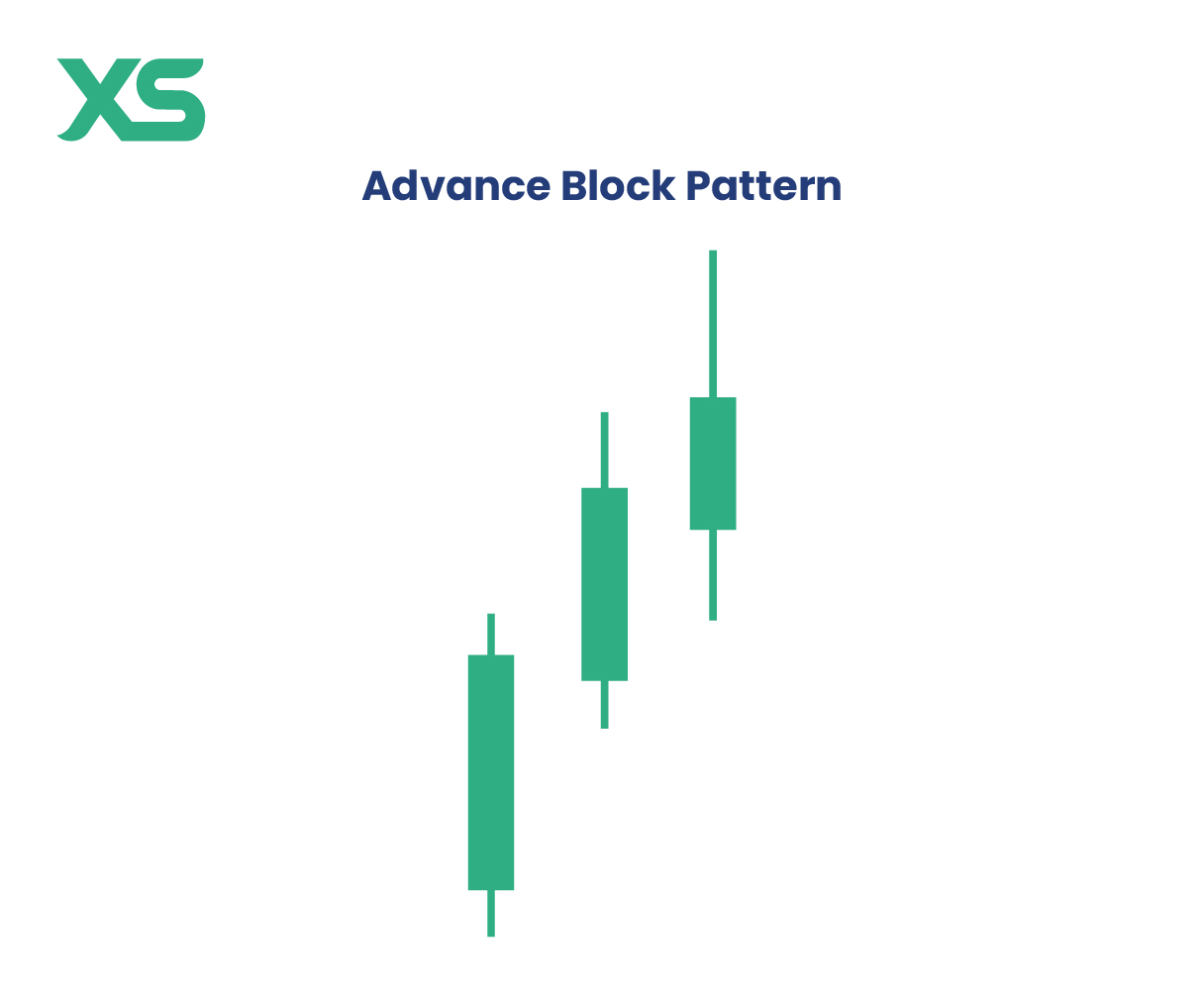 XS

Advance Block Pattern